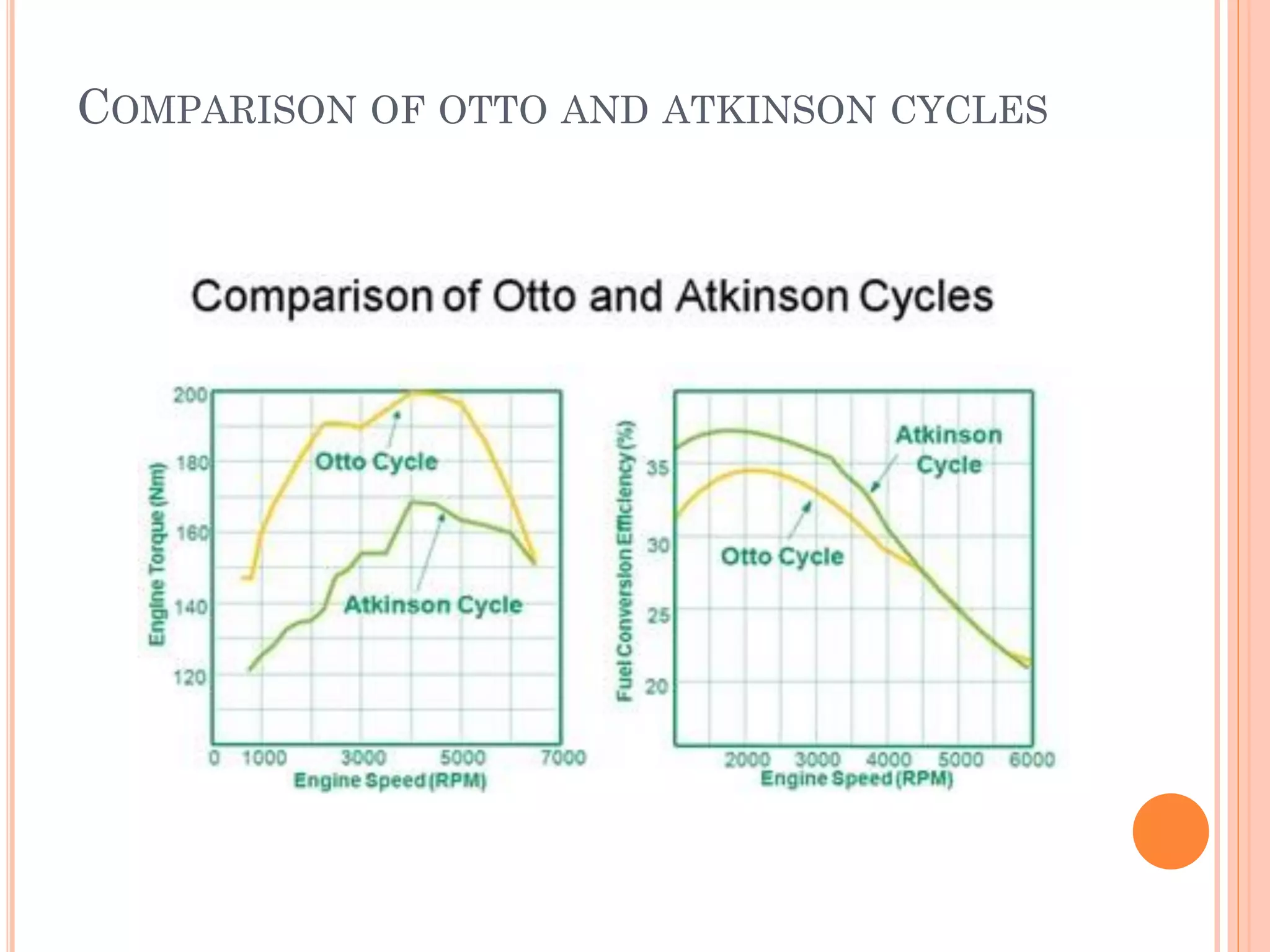 COMPARISON OF OTTO AND ATKINSON CYCLES

Comparison of Otto and Atkinson Cycles

Engine Torque (Nm)

200
180
160
140
120

Otto Cycle

Atkinson Cycle

0 1000 3000 5000 7000

Engine Speed (RPM)

Fuel Conversion Efficiency (%)

35
30
25
20

Atkinson Cycle

Otto Cycle

2000 3000 4000 5000 6000

Engine Speed (RPM)